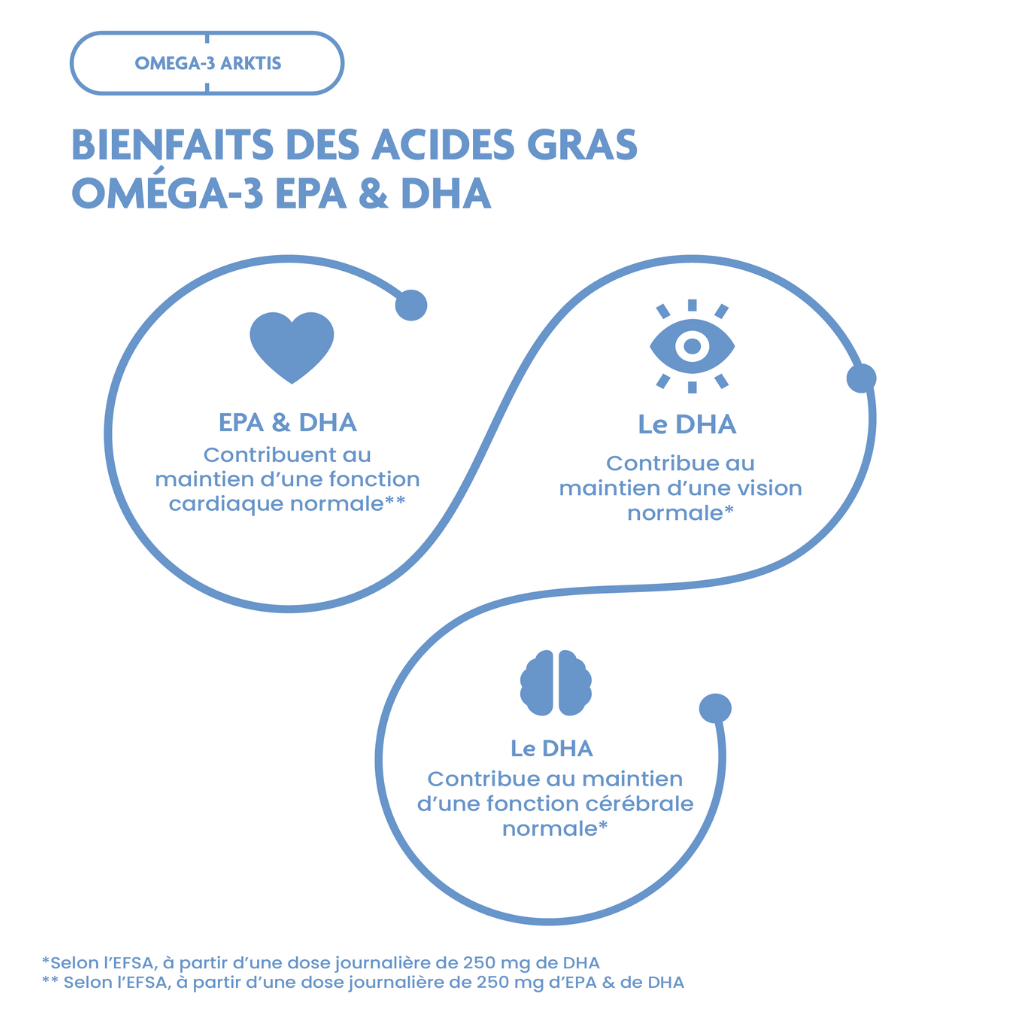 OMEGA-3 ARKTIS

BIENFAITS DES ACIDES GRAS OMÉGA-3 EPA & DHA

EPA & DHA
Contribuent au maintien d'une fonction cardiaque normale**

Le DHA
Contribue au maintien d'une vision normale*

Le DHA
Contribue au maintien d'une fonction cérébrale normale*

*Selon l'EFSA, à partir d'une dose journalière de 250 mg de DHA
** Selon l'EFSA, à partir d'une dose journalière de 250 mg d'EPA & de DHA